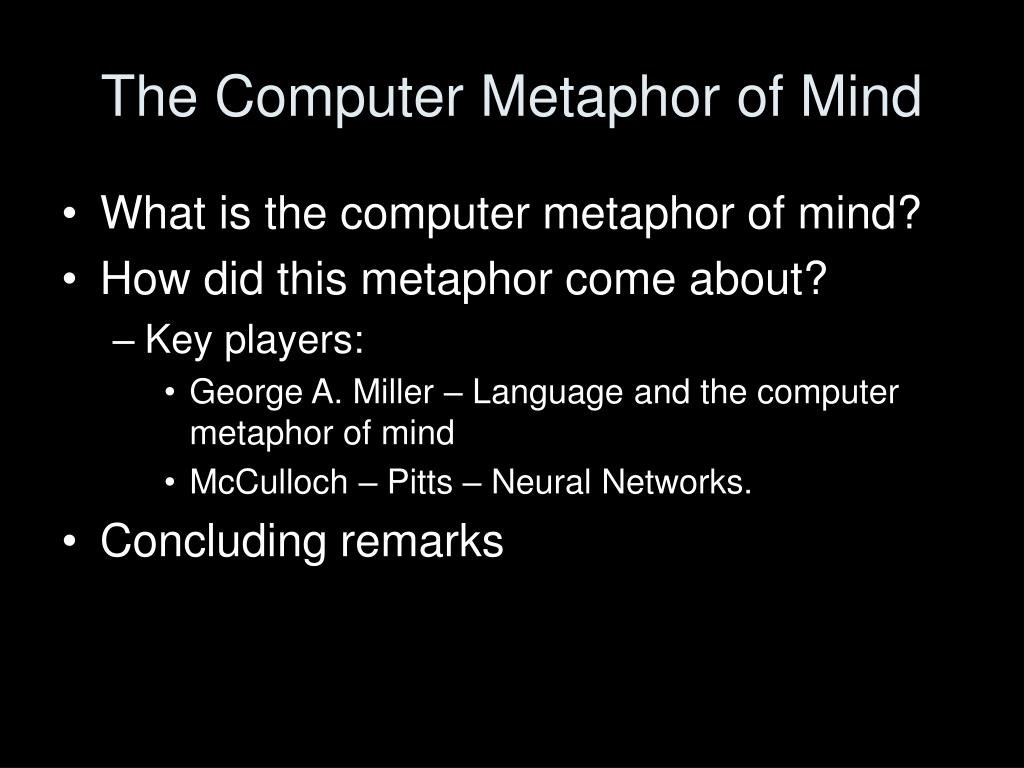 The Computer Metaphor of Mind

• What is the computer metaphor of mind?
• How did this metaphor come about?
– Key players:
• George A. Miller – Language and the computer metaphor of mind
• McCulloch – Pitts – Neural Networks.
• Concluding remarks